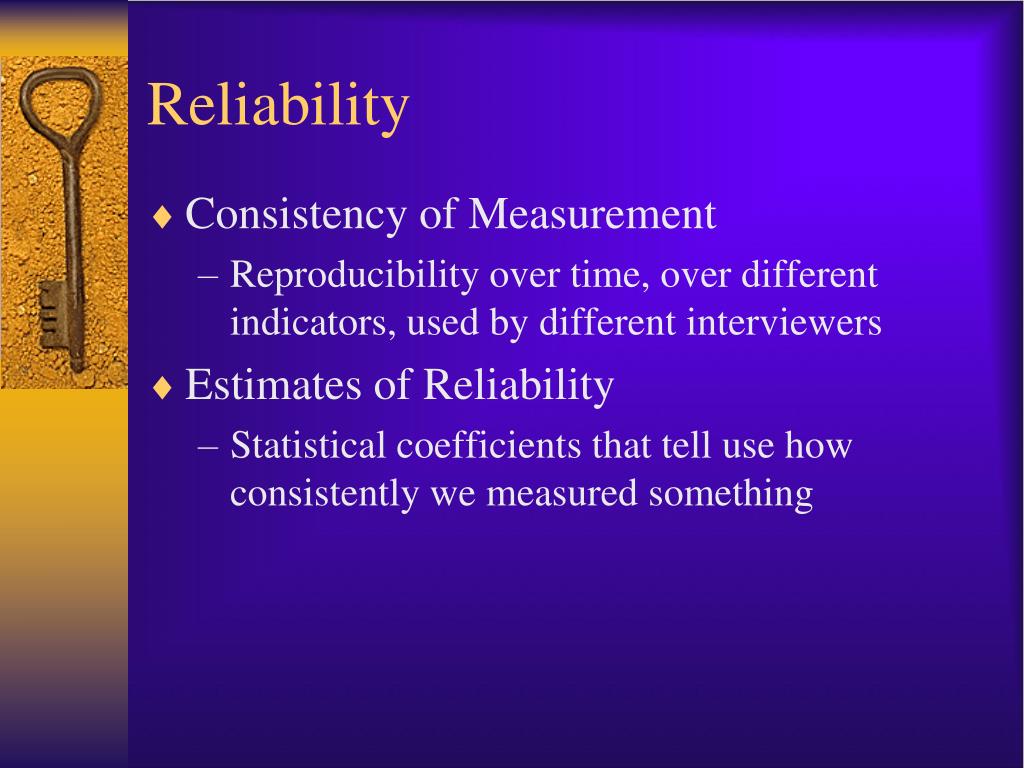 Reliability

♦ Consistency of Measurement

– Reproducibility over time, over different indicators, used by different interviewers

♦ Estimates of Reliability

– Statistical coefficients that tell use how consistently we measured something